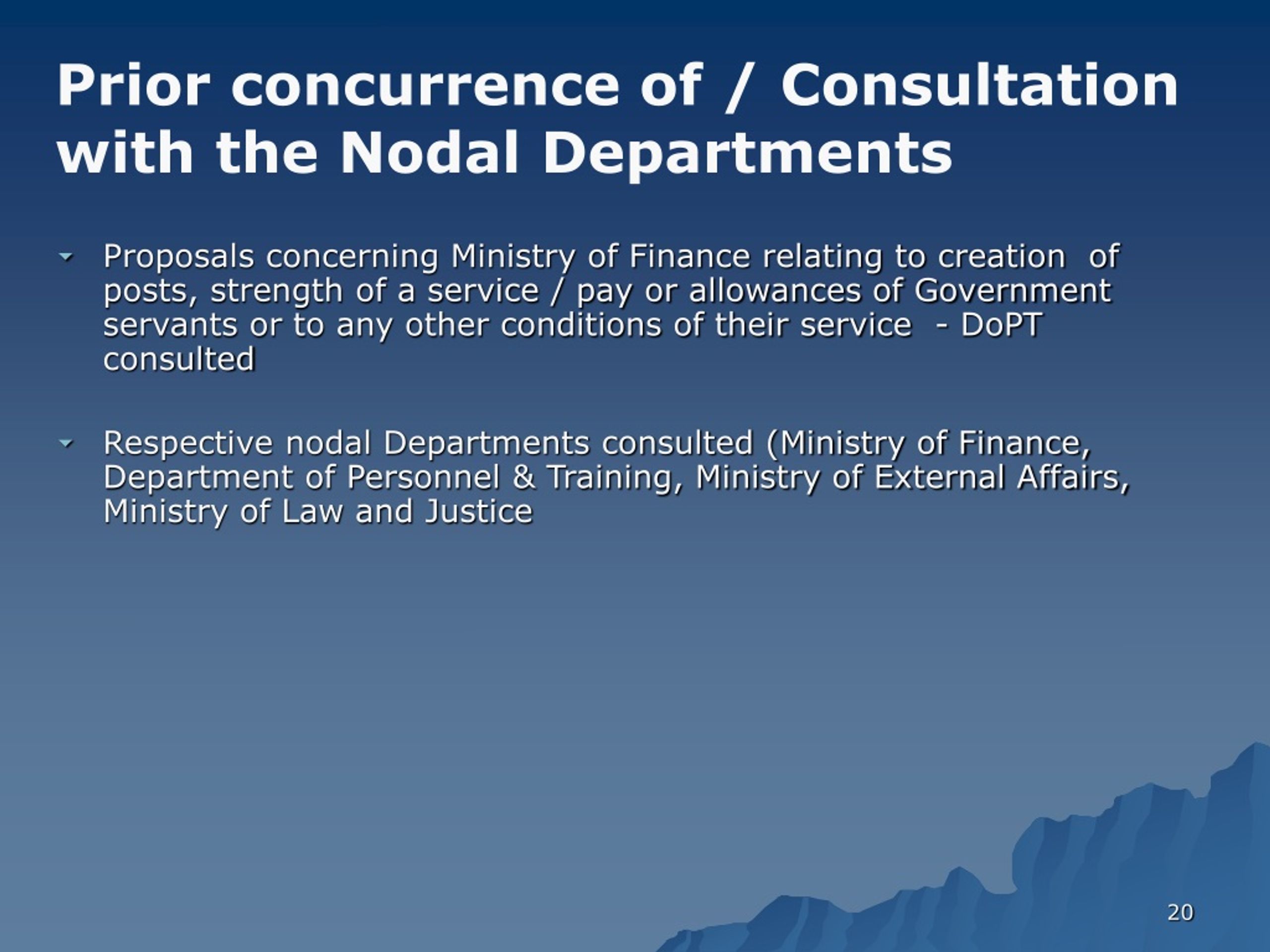 Prior concurrence of / Consultation with the Nodal Departments

Proposals concerning Ministry of Finance relating to creation of posts, strength of a service / pay or allowances of Government servants or to any other conditions of their service - DoPT consulted

Respective nodal Departments consulted (Ministry of Finance, Department of Personnel & Training, Ministry of External Affairs, Ministry of Law and Justice

20